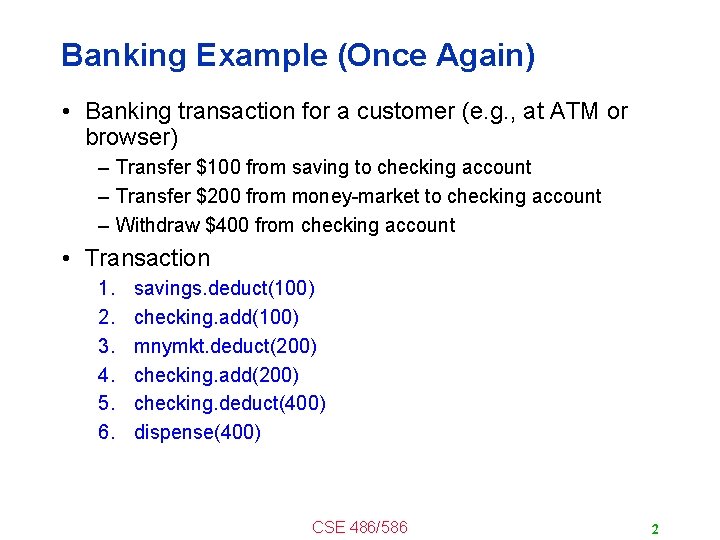 Banking Example (Once Again)

• Banking transaction for a customer (e.g., at ATM or browser)

– Transfer \$100 from saving to checking account

– Transfer \$200 from money-market to checking account

– Withdraw \$400 from checking account

• Transaction

1. savings.deduct(100)
2. checking.add(100)
3. mnymkt.deduct(200)
4. checking.add(200)
5. checking.deduct(400)
6. dispense(400)

CSE 486/586

2